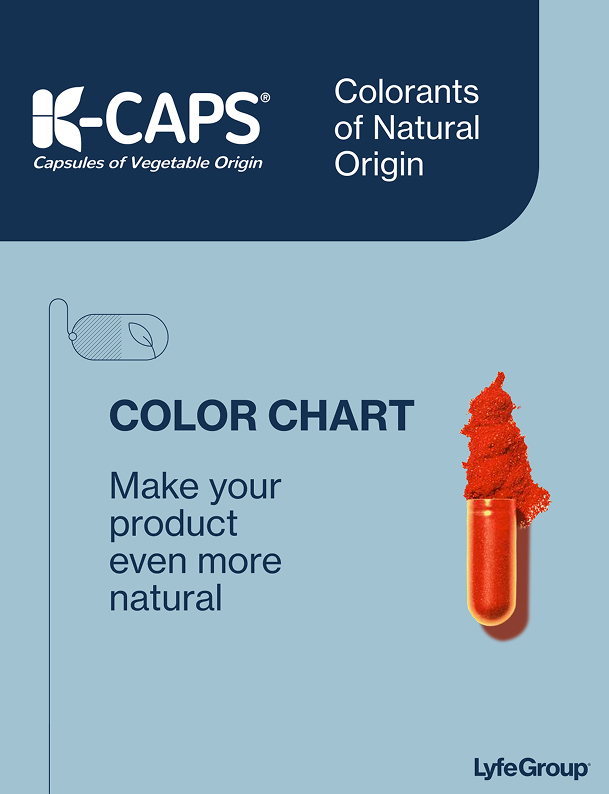 K-CAPS®
Capsules of Vegetable Origin

Colorants of Natural Origin

COLOR CHART

Make your product even more natural

LyfeGroup®